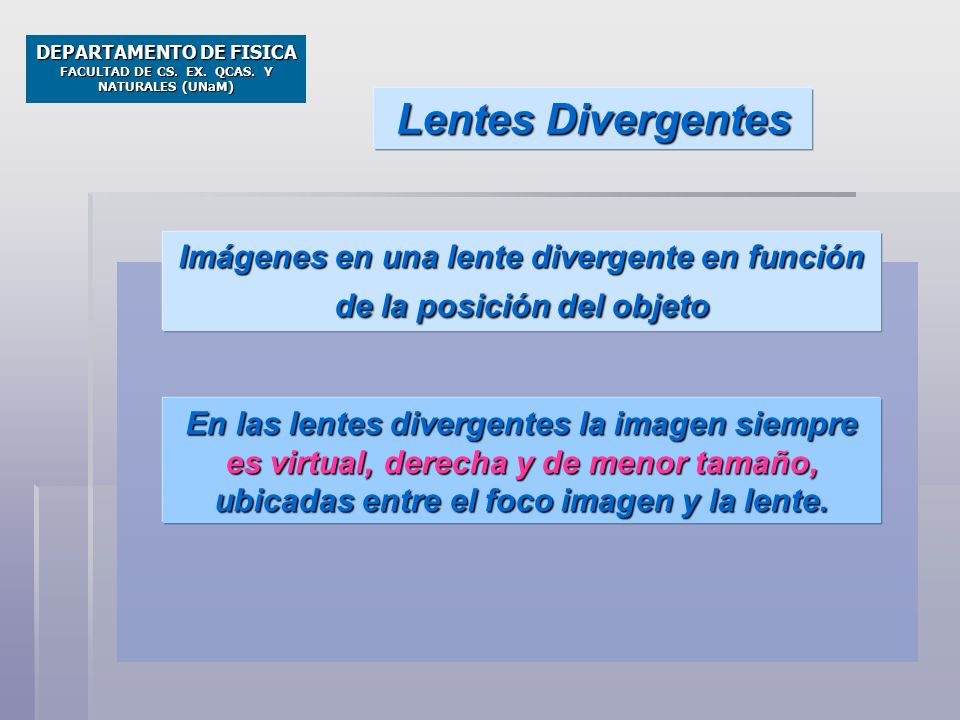 DEPARTAMENTO DE FISICA
FACULTAD DE CS. EX. QCAS. Y NATURALES (UNaM)

Lentes Divergentes

Imágenes en una lente divergente en función de la posición del objeto

En las lentes divergentes la imagen siempre es virtual, derecha y de menor tamaño, ubicadas entre el foco imagen y la lente.